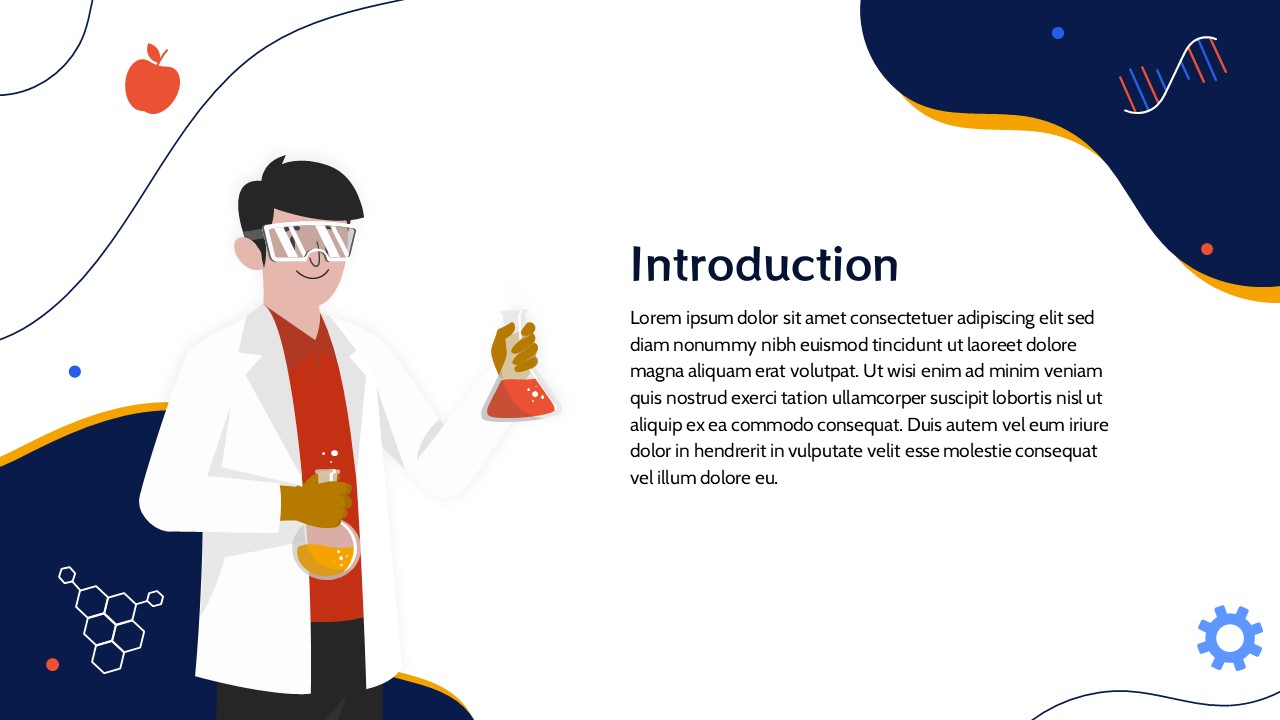 Introduction

Lorem ipsum dolor sit amet consectetuer adipiscing elit sed diam nonummy nibh euismod tincidunt ut laoreet dolore magna aliquam erat volutpat. Ut wisi enim ad minim veniam quis nostrud exerci tation ullamcorper suscipit lobortis nisl ut aliquip ex ea commodo consequat. Duis autem vel eum iriure dolor in hendrerit in vulputate velit esse molestie consequat vel illum dolore eu.